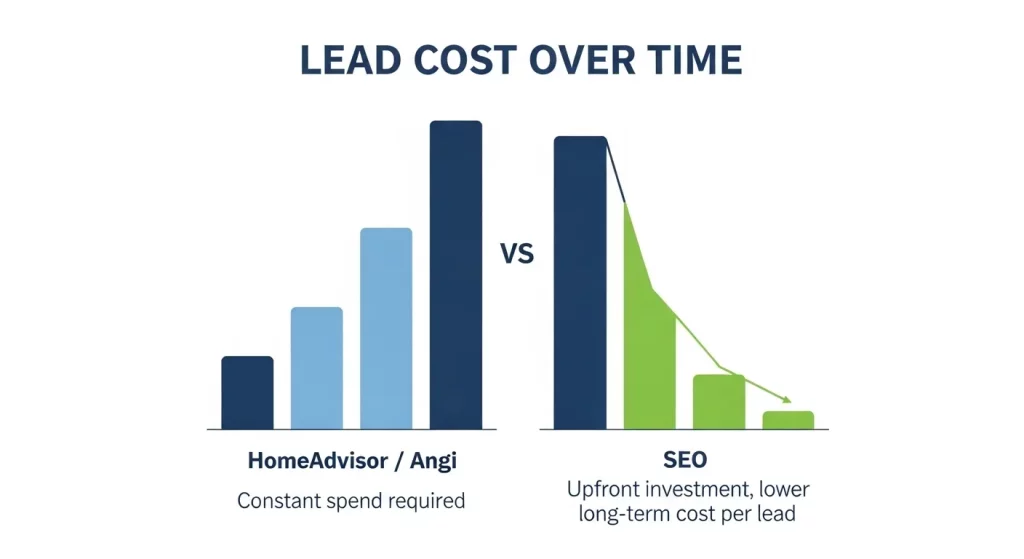 LEAD COST OVER TIME

VS

HomeAdvisor / Angi

Constant spend required

SEO

Upfront investment, lower long-term cost per lead